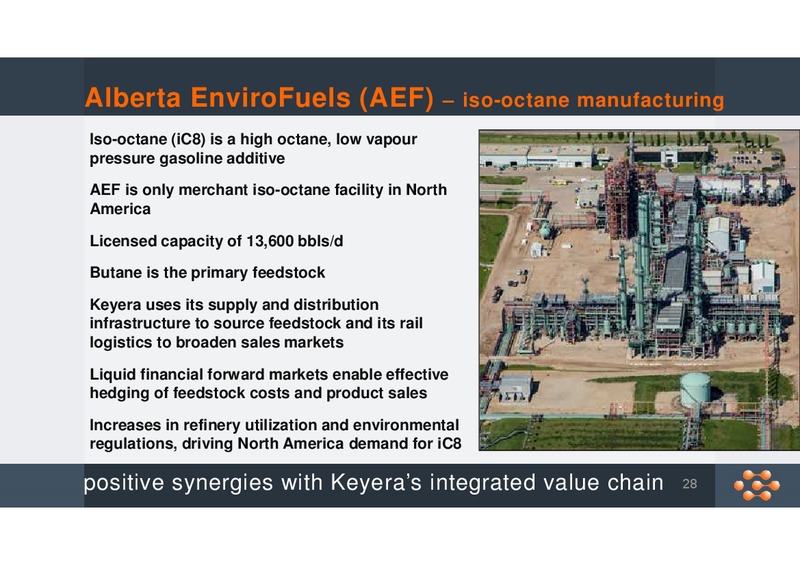 Alberta EnviroFuels (AEF) – iso-octane manufacturing

Iso-octane (iC8) is a high octane, low vapour pressure gasoline additive

AEF is only merchant iso-octane facility in North America

Licensed capacity of 13,600 bbls/d

Butane is the primary feedstock

Keyera uses its supply and distribution infrastructure to source feedstock and its rail logistics to broaden sales markets

Liquid financial forward markets enable effective hedging of feedstock costs and product sales

Increases in refinery utilization and environmental regulations, driving North America demand for iC8

positive synergies with Keyera's integrated value chain 28